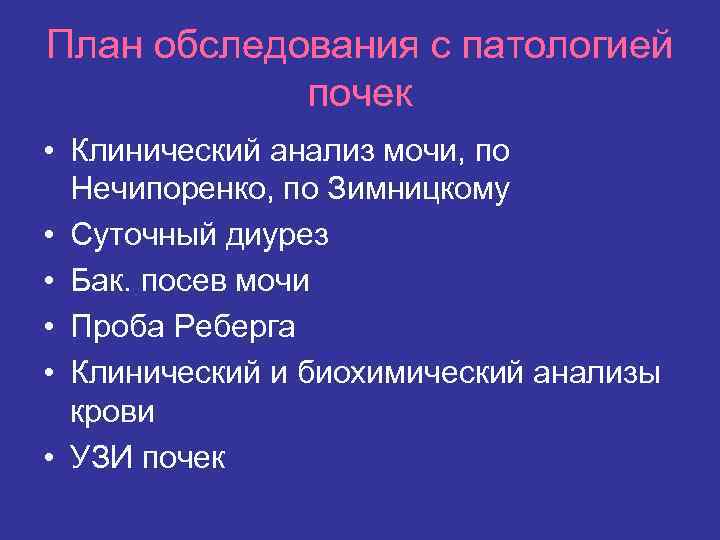 План обследования с патологией почек

• Клинический анализ мочи, по Нечипоренко, по Зимницкому
• Суточный диурез
• Бак. посев мочи
• Проба Реберга
• Клинический и биохимический анализы крови
• УЗИ почек